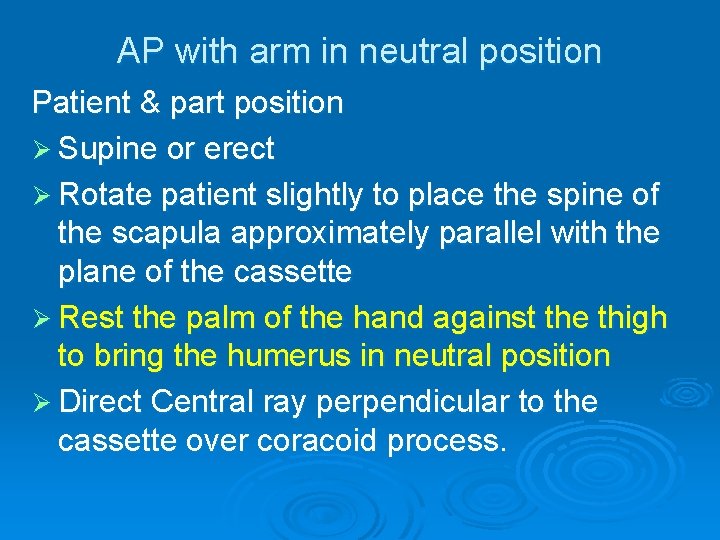 AP with arm in neutral position

Patient & part position

➢ Supine or erect

➢ Rotate patient slightly to place the spine of the scapula approximately parallel with the plane of the cassette

➢ Rest the palm of the hand against the thigh to bring the humerus in neutral position

➢ Direct Central ray perpendicular to the cassette over coracoid process.